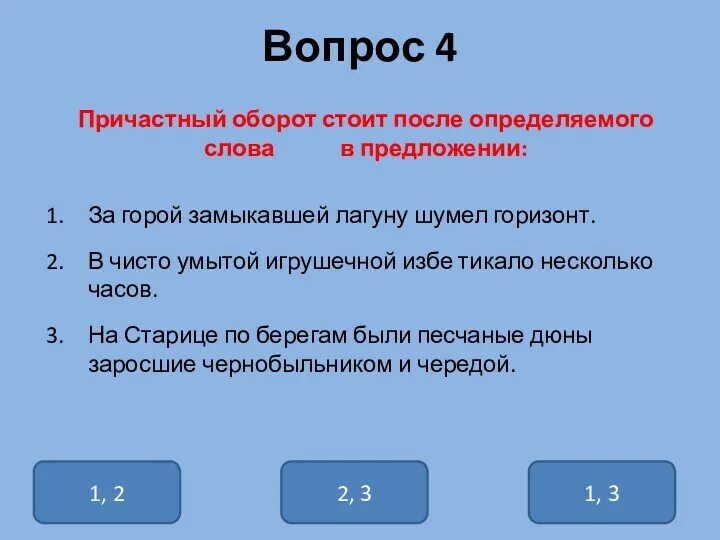 Вопрос 4

Причастный оборот стоит после определяемого слова в предложении:

1. За горой замыкавшей лагуну шумел горизонт.
2. В чисто умытой игрушечной избе тикало несколько часов.
3. На Старице по берегам были песчаные дюны заросшие чернобыльником и чередой.

1, 2

2, 3

1, 3